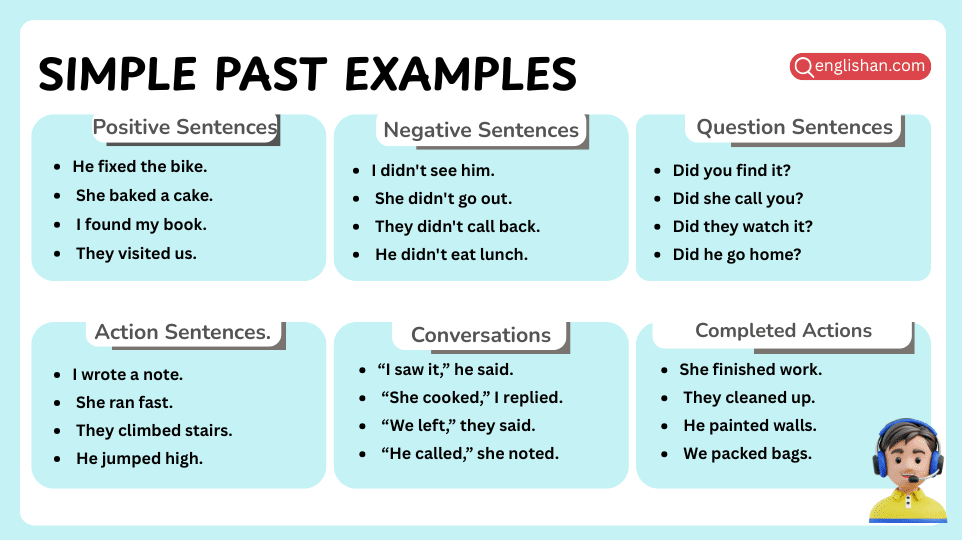 SIMPLE PAST EXAMPLES

englishan.com

Positive Sentences

- He fixed the bike.
- She baked a cake.
- I found my book.
- They visited us.

Negative Sentences

- I didn't see him.
- She didn't go out.
- They didn't call back.
- He didn't eat lunch.

Question Sentences

- Did you find it?
- Did she call you?
- Did they watch it?
- Did he go home?

Action Sentences.

- I wrote a note.
- She ran fast.
- They climbed stairs.
- He jumped high.

Conversations

- “I saw it,” he said.
- “She cooked,” I replied.
- “We left,” they said.
- “He called,” she noted.

Completed Actions

- She finished work.
- They cleaned up.
- He painted walls.
- We packed bags.